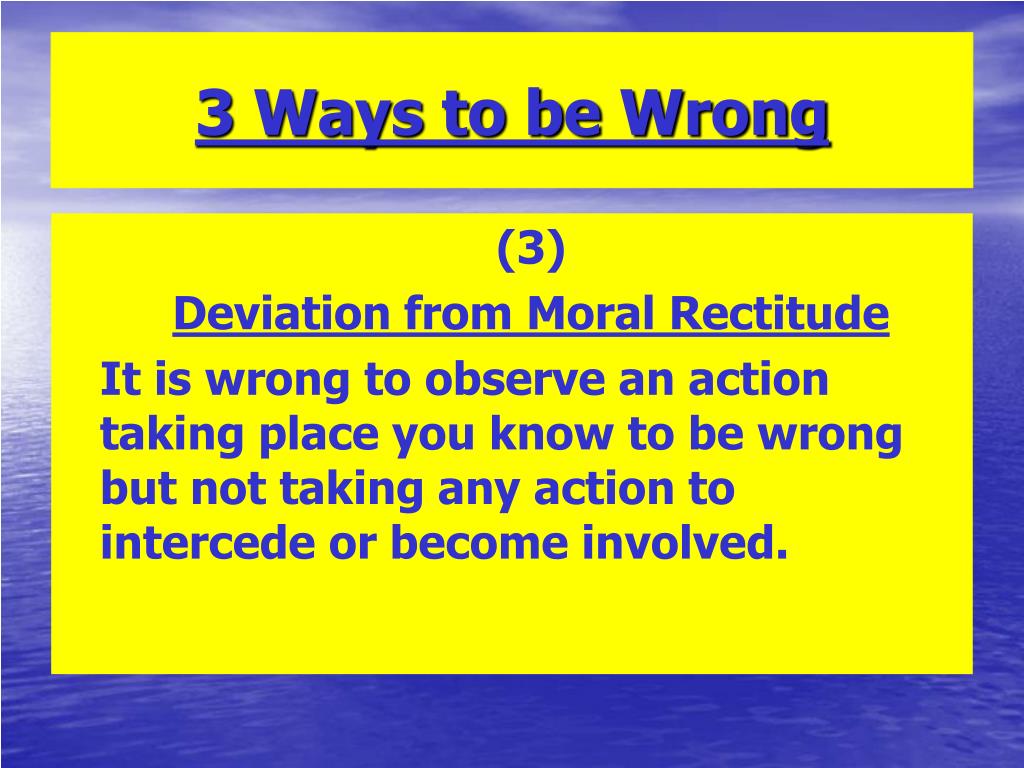 3 Ways to be Wrong

(3)

Deviation from Moral Rectitude

It is wrong to observe an action taking place you know to be wrong but not taking any action to intercede or become involved.